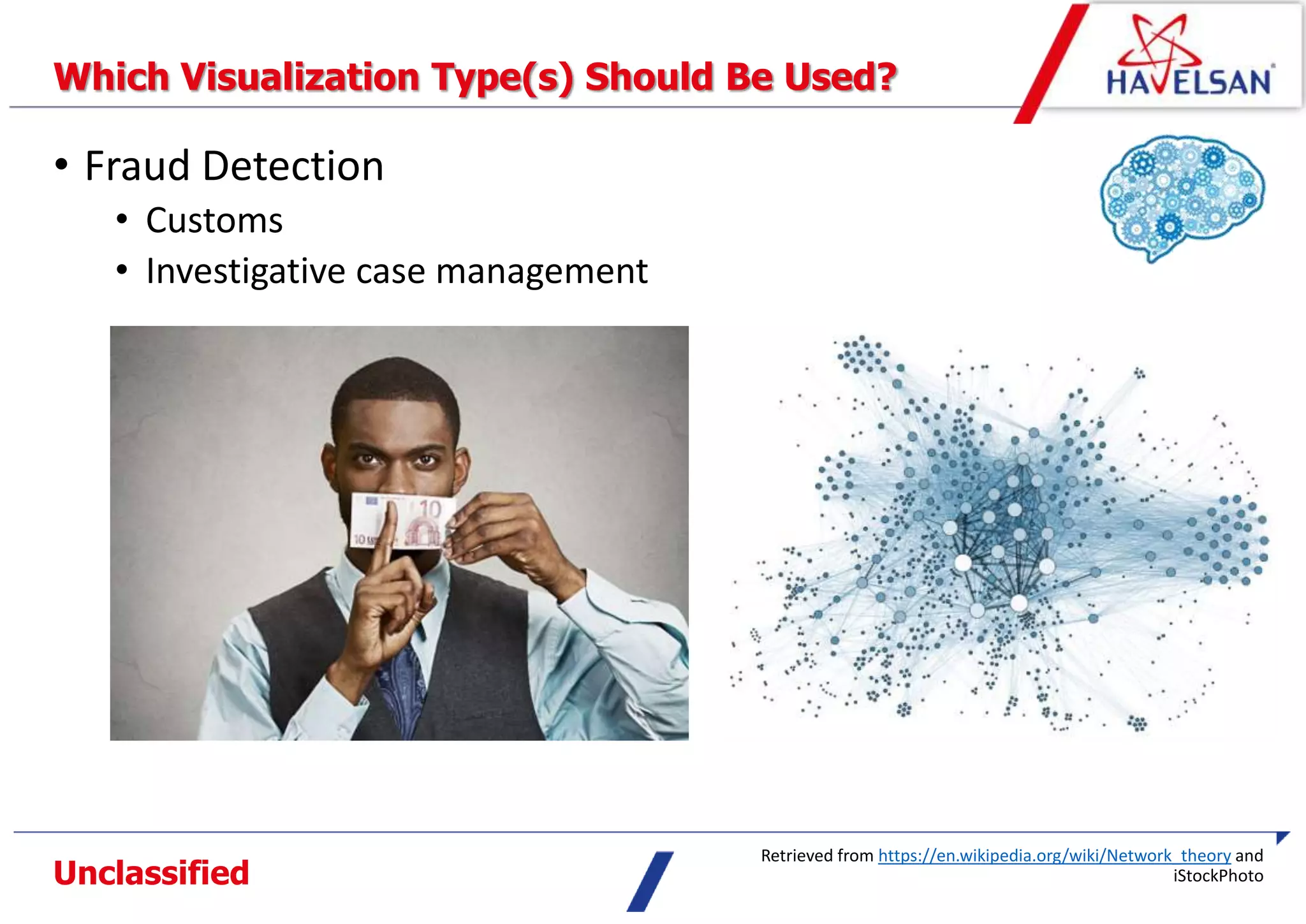 Which Visualization Type(s) Should Be Used?

HAVELSAN

• Fraud Detection
  • Customs
  • Investigative case management

10

10

Unclassified

Retrieved from https://en.wikipedia.org/wiki/Network_theory and iStockPhoto